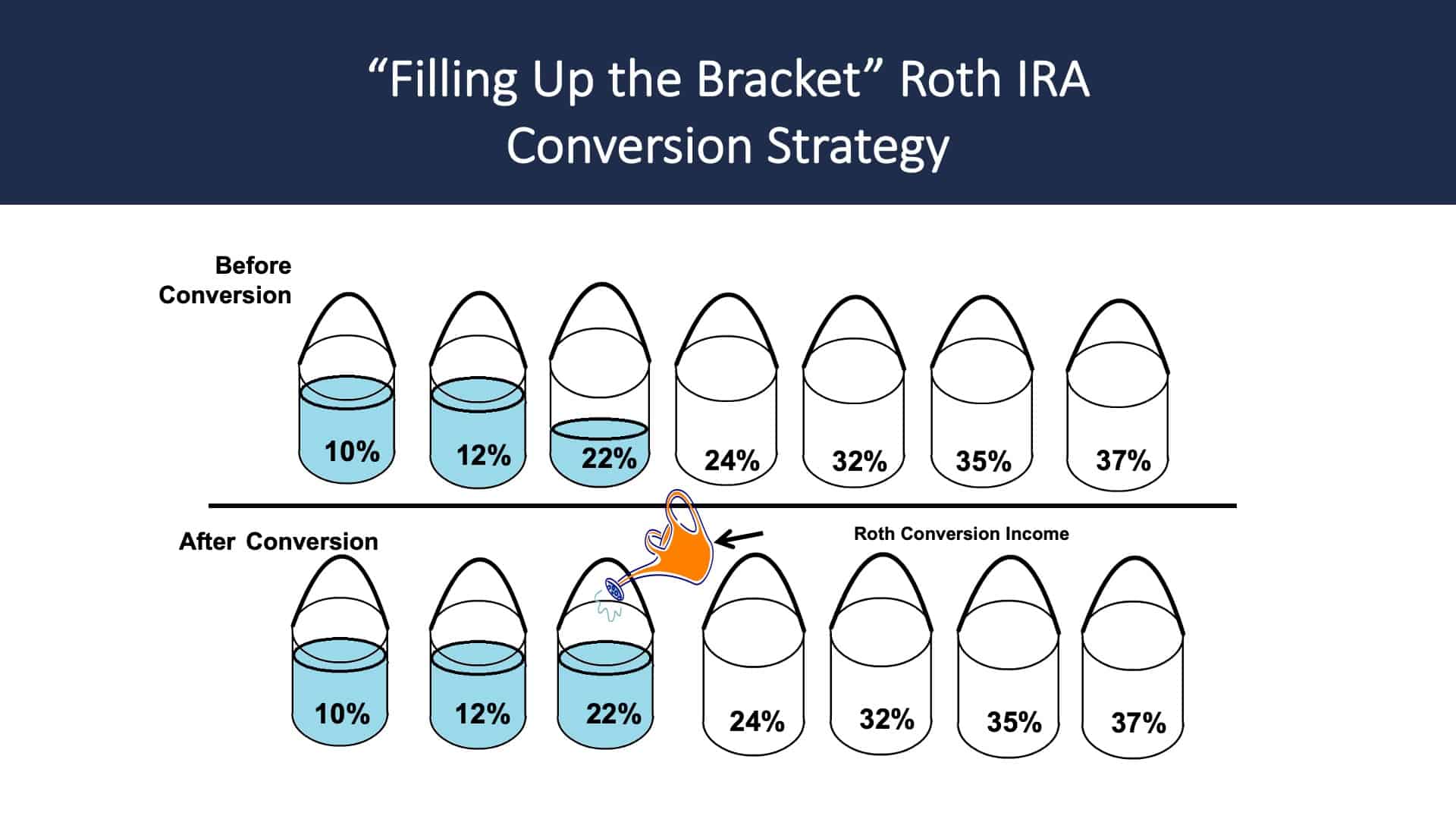 “Filling Up the Bracket” Roth IRA Conversion Strategy

Before Conversion

10%
12%
22%
24%
32%
35%
37%

After Conversion

Roth Conversion Income

10%
12%
22%
24%
32%
35%
37%